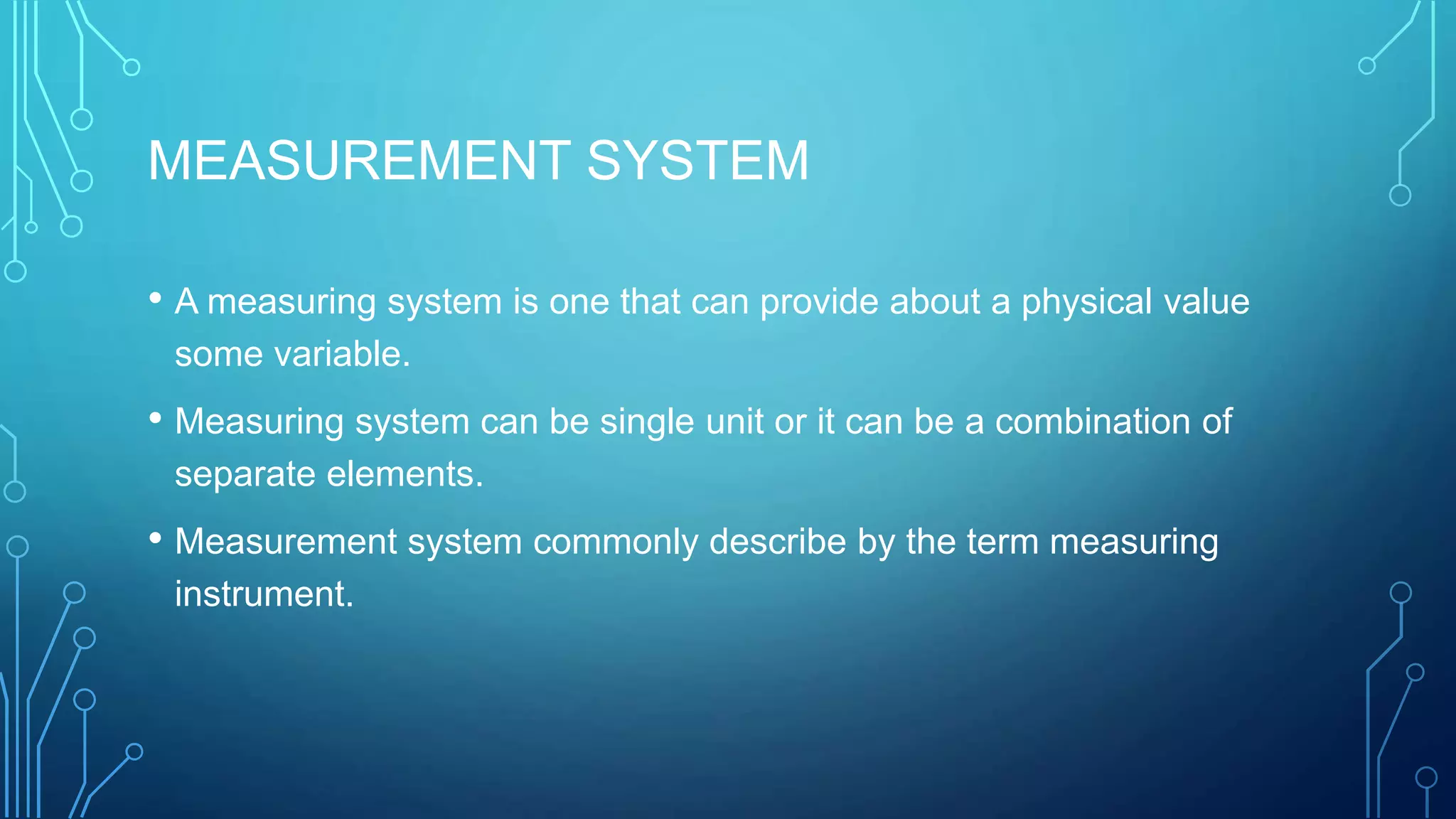 MEASUREMENT SYSTEM

• A measuring system is one that can provide about a physical value some variable.

• Measuring system can be single unit or it can be a combination of separate elements.

• Measurement system commonly describe by the term measuring instrument.